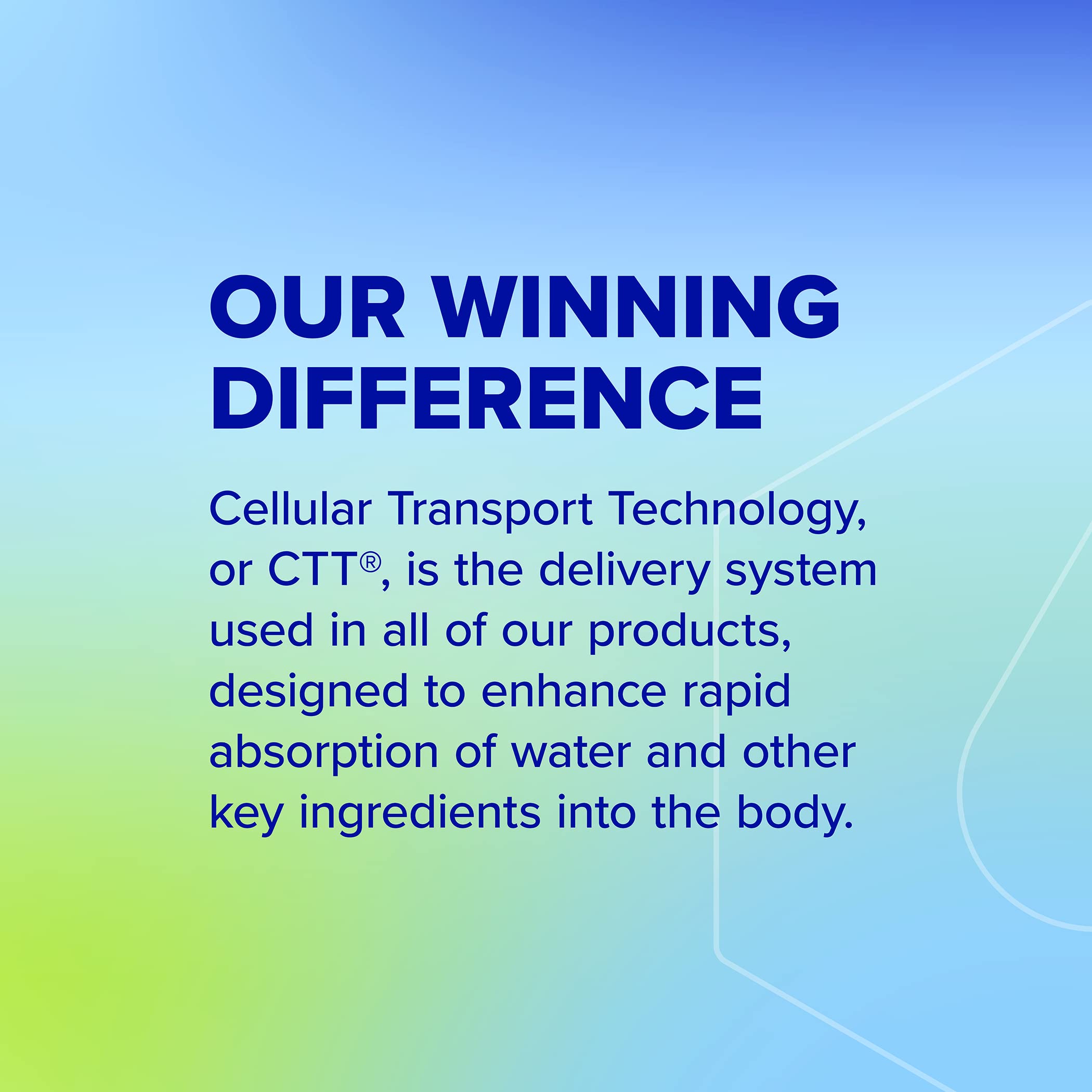 OUR WINNING DIFFERENCE

Cellular Transport Technology, or CTT®, is the delivery system used in all of our products, designed to enhance rapid absorption of water and other key ingredients into the body.